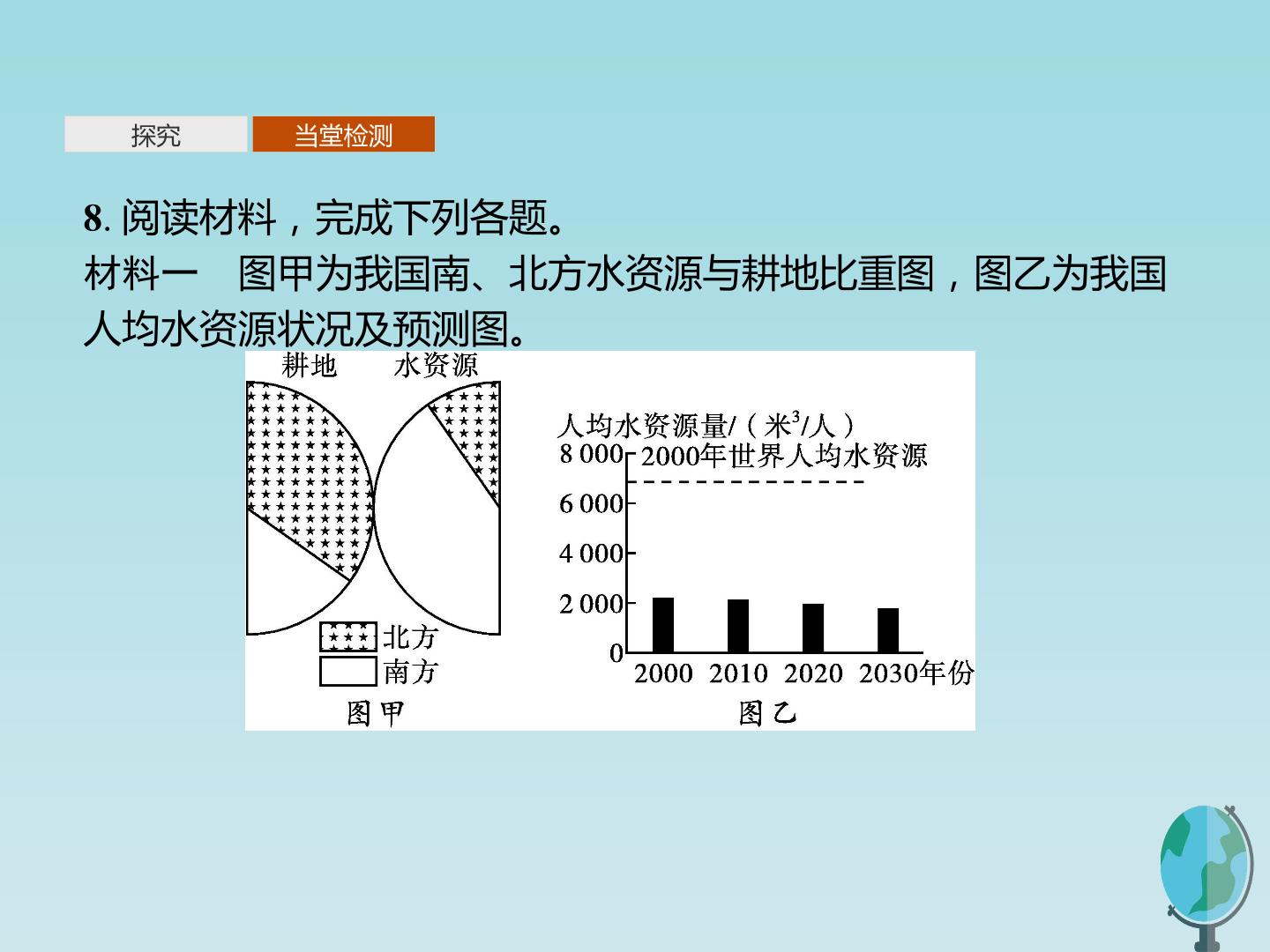 探究 当堂检测

8. 阅读材料，完成下列各题。
材料一　图甲为我国南、北方水资源与耕地比重图，图乙为我国人均水资源状况及预测图。

耕地 水资源

北方
南方
图甲

人均水资源量/（米$^3$/人）
8 000
2000年世界人均水资源
6 000
4 000
2 000
0
2000 2010 2020 2030年份
图乙